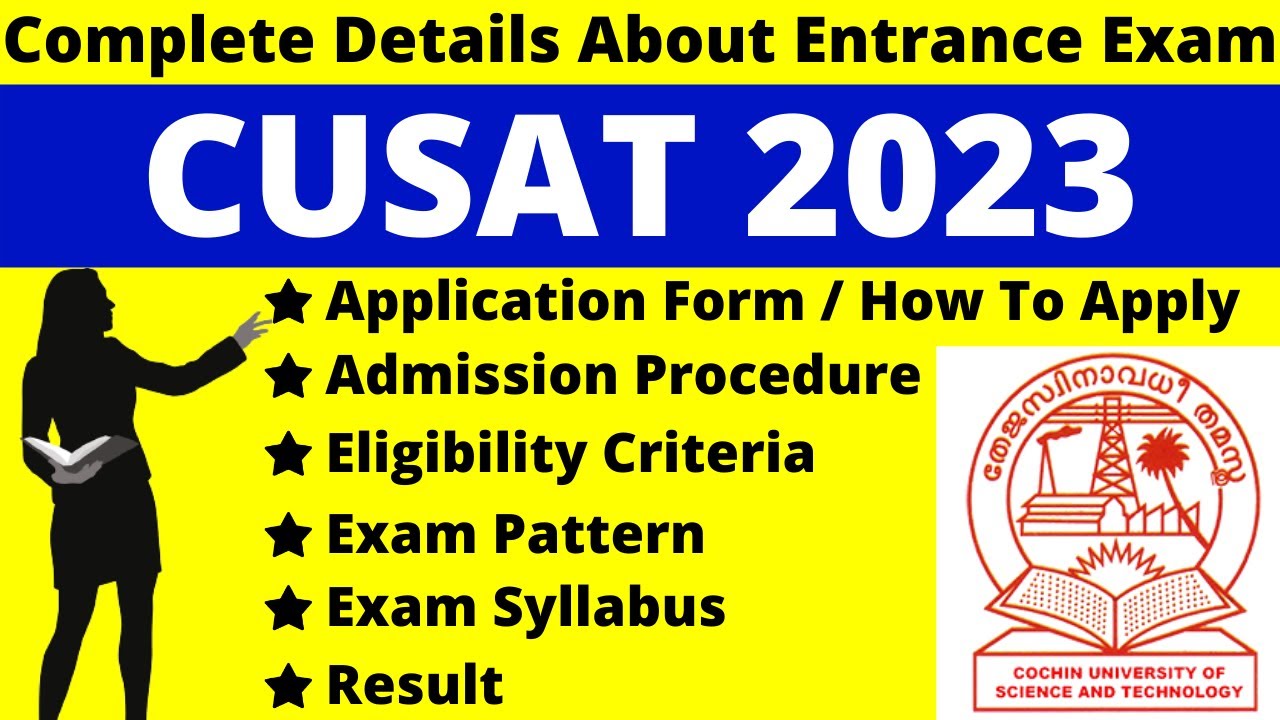 Complete Details About Entrance Exam

CUSAT 2023

★ Application Form / How To Apply
★ Admission Procedure
★ Eligibility Criteria
★ Exam Pattern
★ Exam Syllabus
★ Result

തേജസ്വിനാവധീതമസ്തു

COCHIN UNIVERSITY OF SCIENCE AND TECHNOLOGY